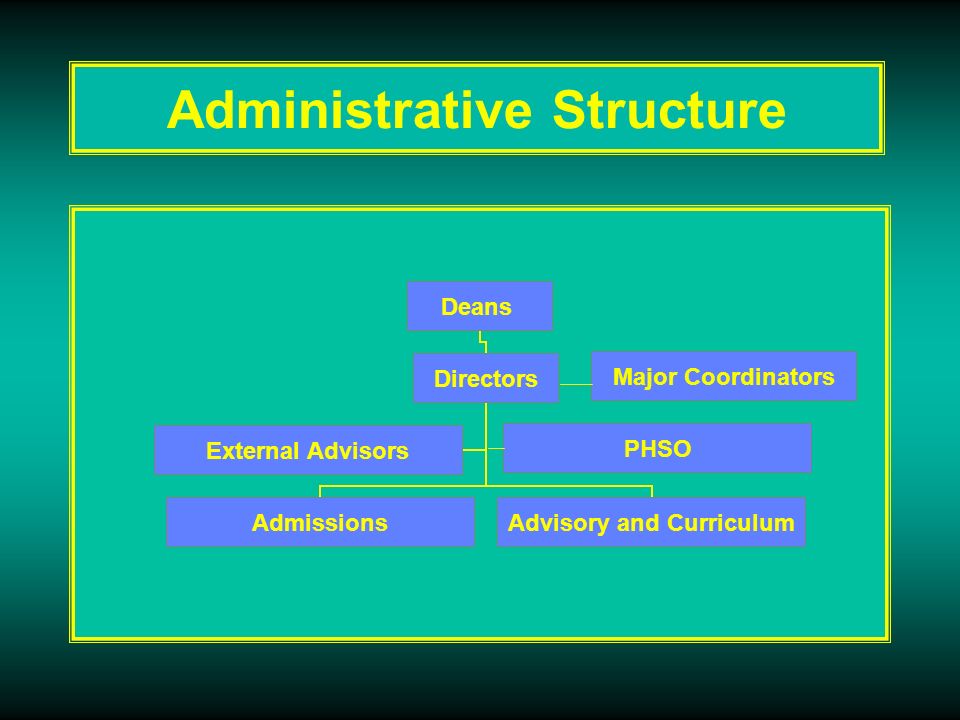 Administrative Structure

Deans

Directors

Major Coordinators

External Advisors

PHSO

Admissions

Advisory and Curriculum